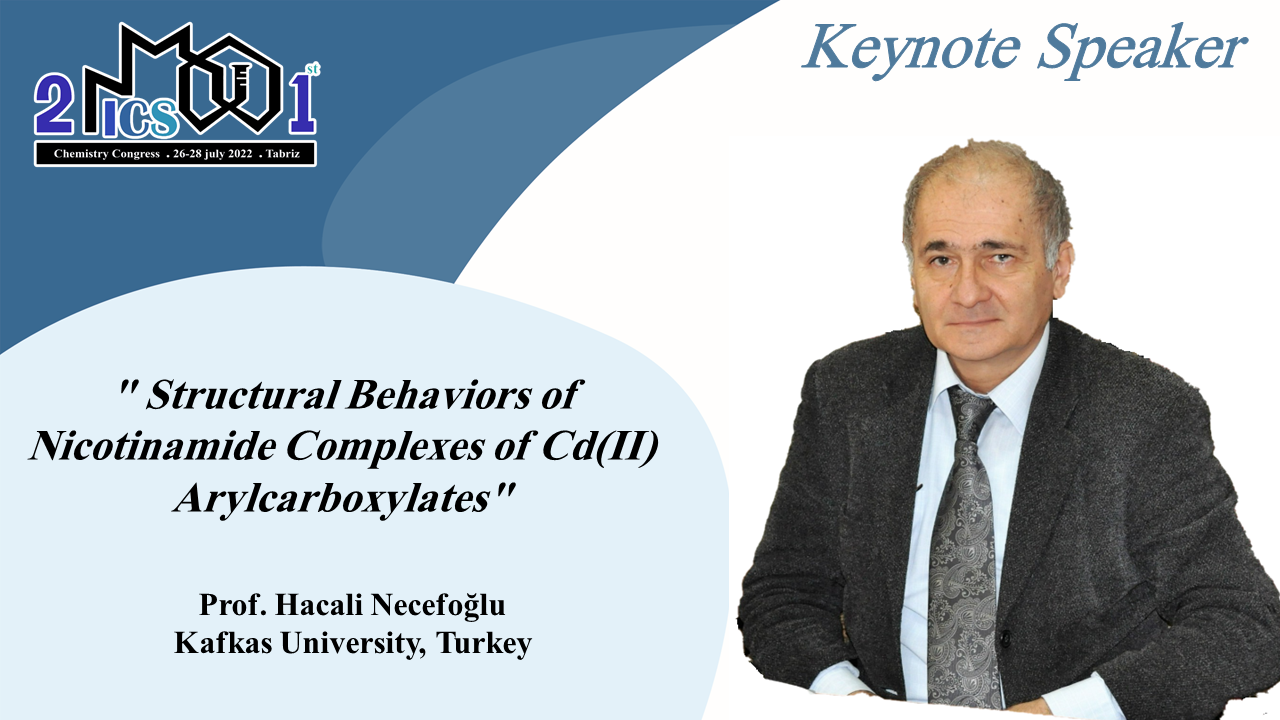 2 ICS 1 st

Chemistry Congress . 26-28 july 2022 . Tabriz

Keynote Speaker

" Structural Behaviors of Nicotinamide Complexes of Cd(II) Arylcarboxylates"

Prof. Hacali Necefoğlu
Kafkas University, Turkey